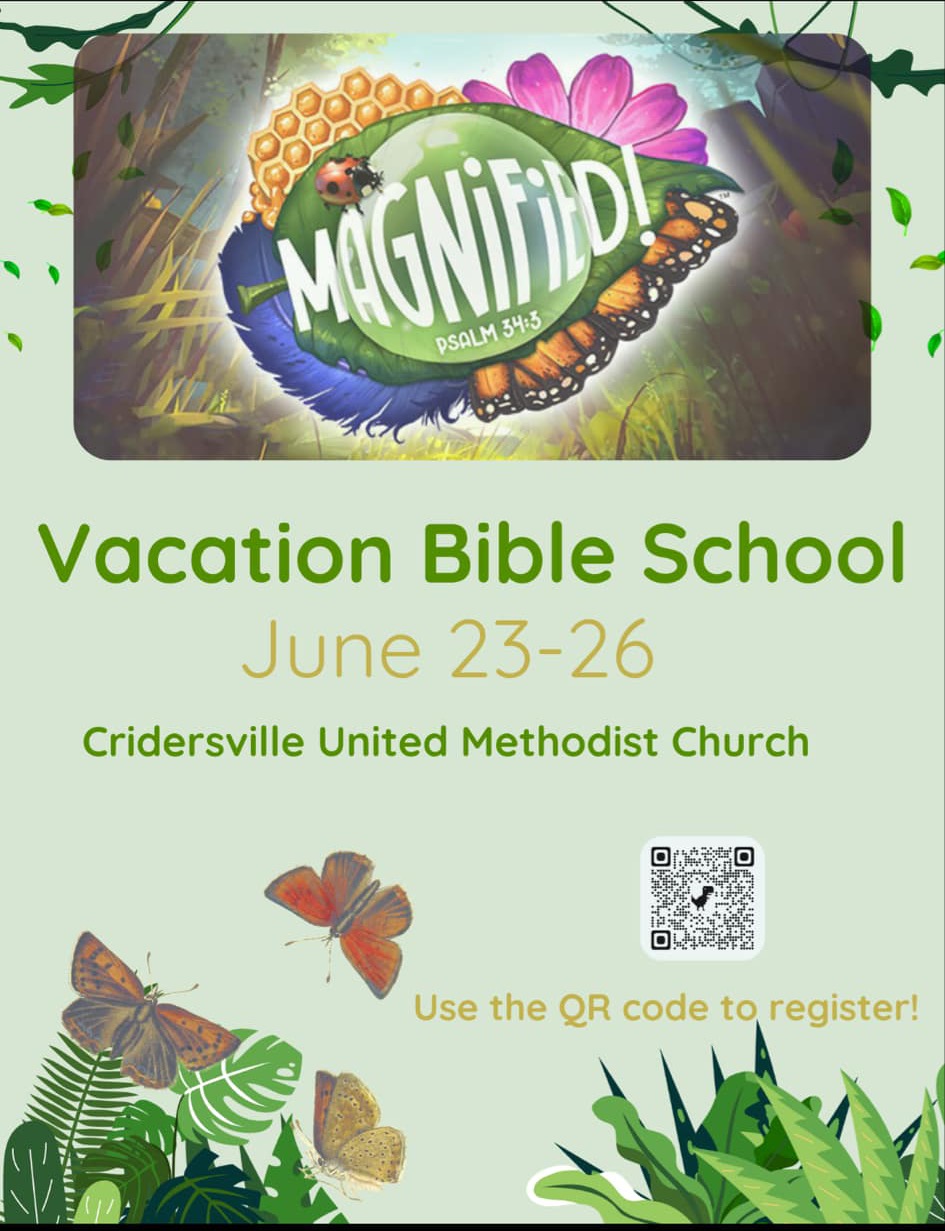 MAGNIFIED!
PSALM 34:3

Vacation Bible School
June 23-26

Cridersville United Methodist Church

Use the QR code to register!